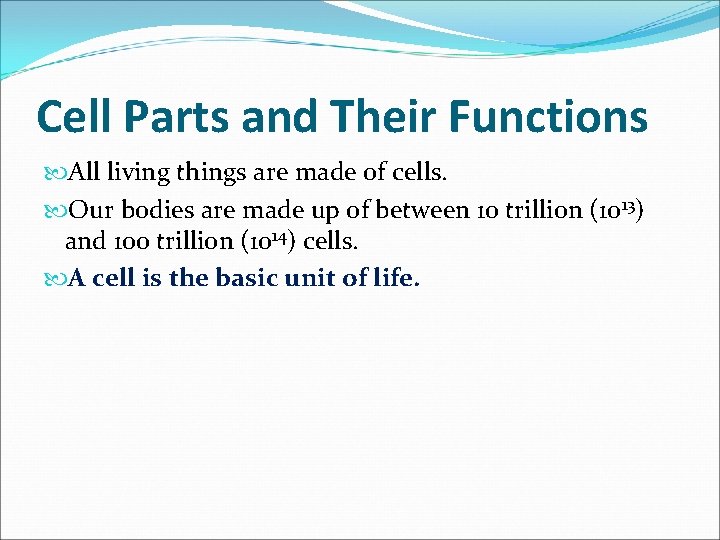 Cell Parts and Their Functions

All living things are made of cells.

Our bodies are made up of between 10 trillion ($10^{13}$) and 100 trillion ($10^{14}$) cells.

A cell is the basic unit of life.